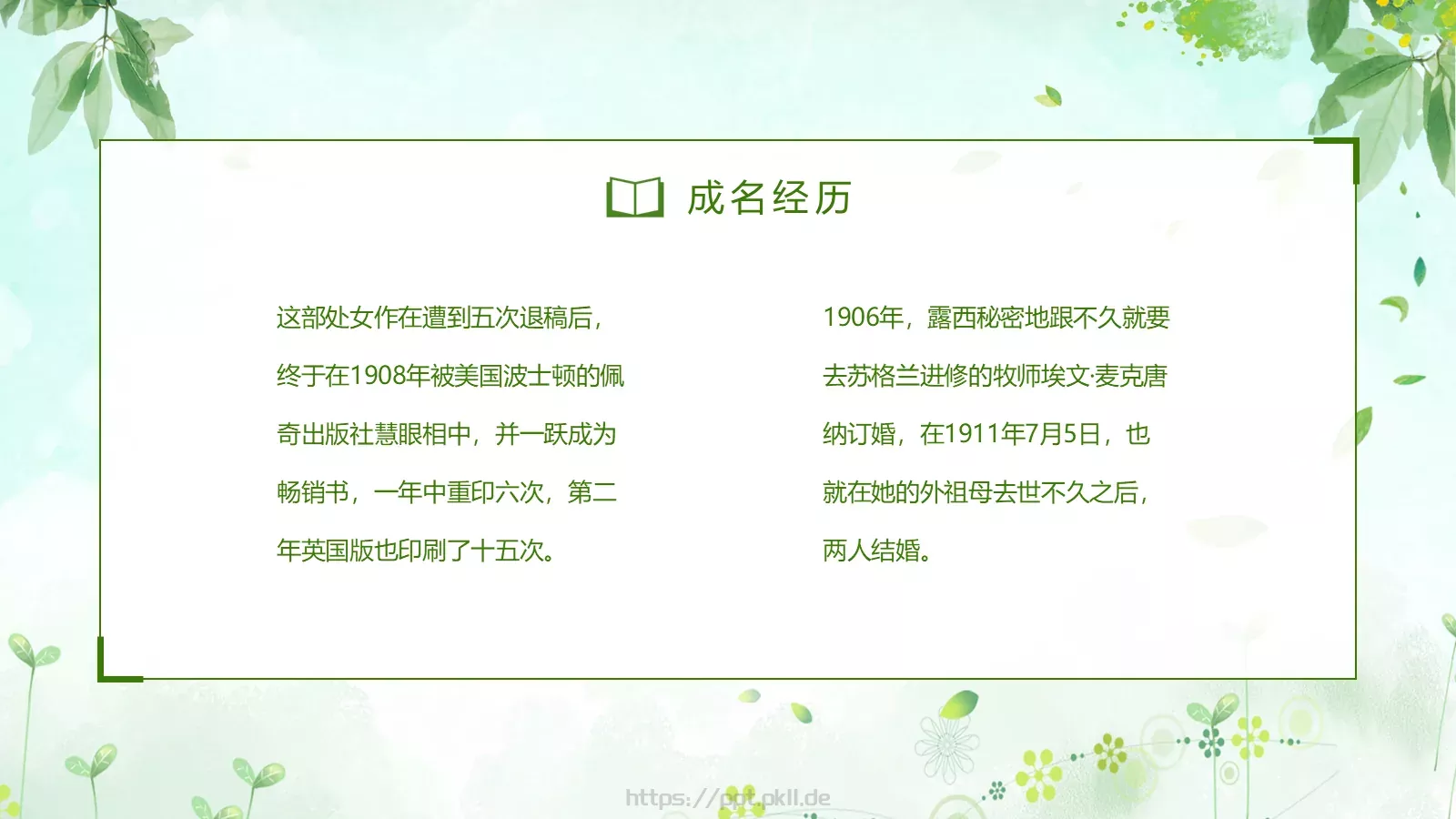 成名经历

这部处女作在遭到五次退稿后，终于在1908年被美国波士顿的佩奇出版社慧眼相中，并一跃成为畅销书，一年中重印六次，第二年英国版也印刷了十五次。

1906年，露西秘密地跟不久就要去苏格兰进修的牧师埃文·麦克唐纳订婚，在1911年7月5日，也就在她的外祖母去世不久之后，两人结婚。

https://ppt.pkll.de